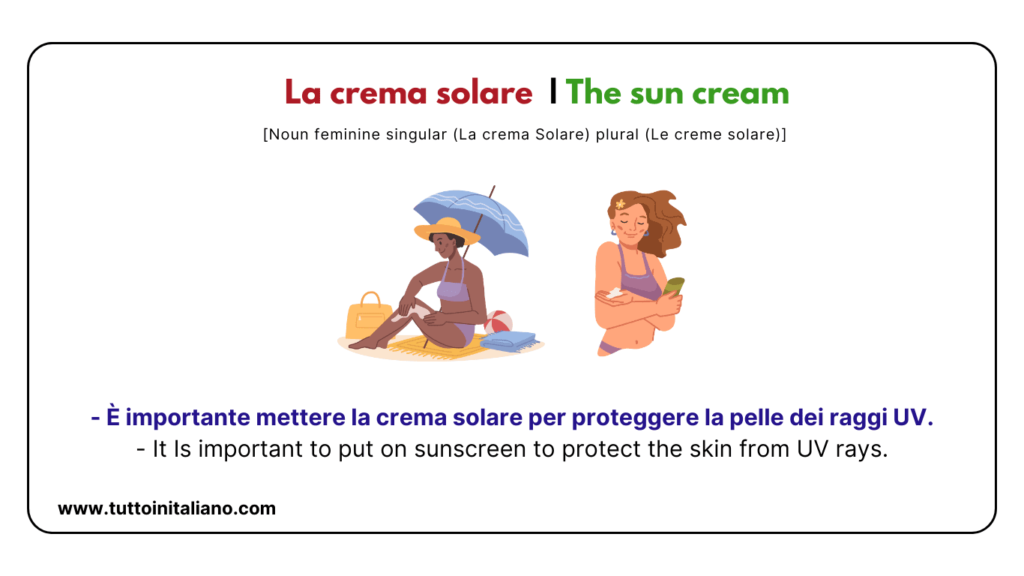 La crema solare | The sun cream

[Noun feminine singular (La crema Solare) plural (Le creme solare)]

- È importante mettere la crema solare per proteggere la pelle dei raggi UV.
- It Is important to put on sunscreen to protect the skin from UV rays.

www.tuttoinitaliano.com